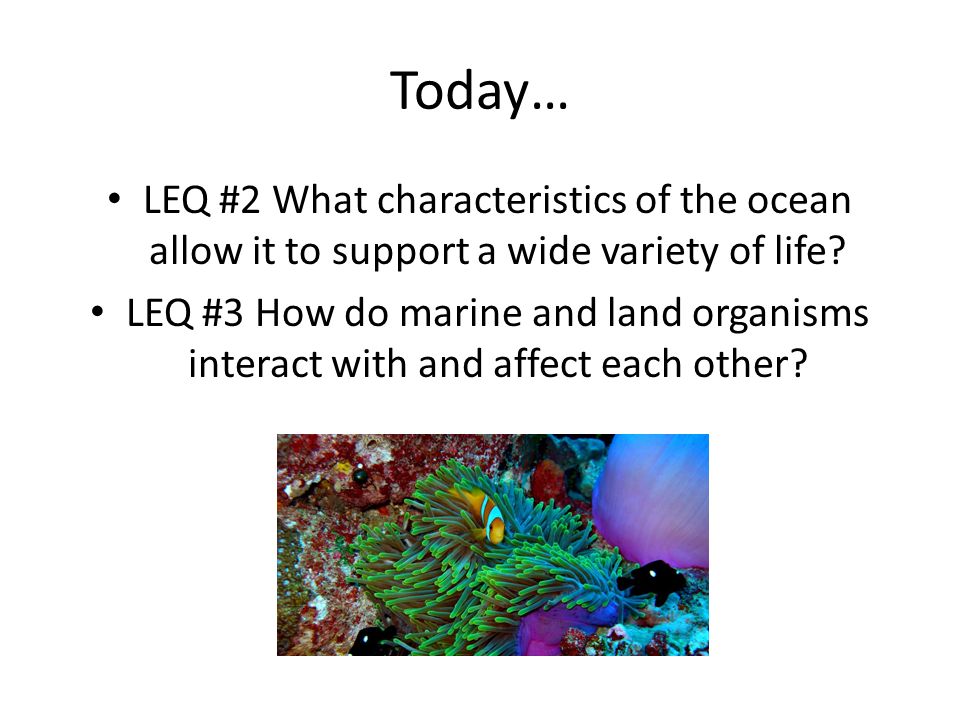 Today…

• LEQ #2 What characteristics of the ocean allow it to support a wide variety of life?

• LEQ #3 How do marine and land organisms interact with and affect each other?